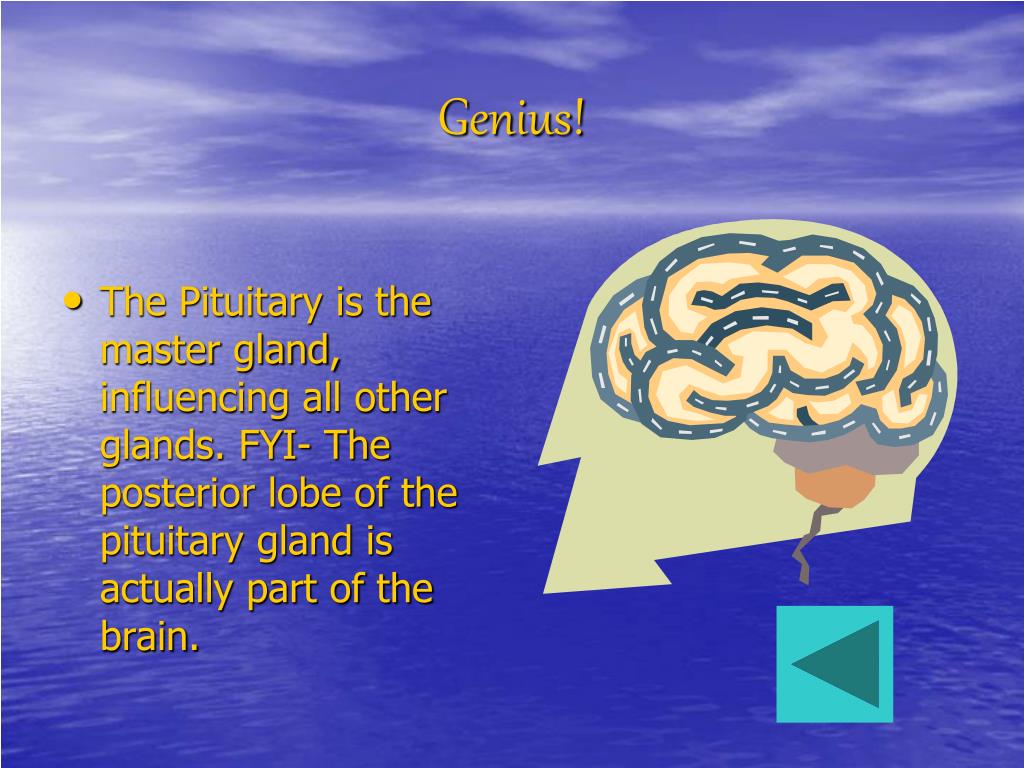 Genius!

• The Pituitary is the master gland, influencing all other glands. FYI- The posterior lobe of the pituitary gland is actually part of the brain.